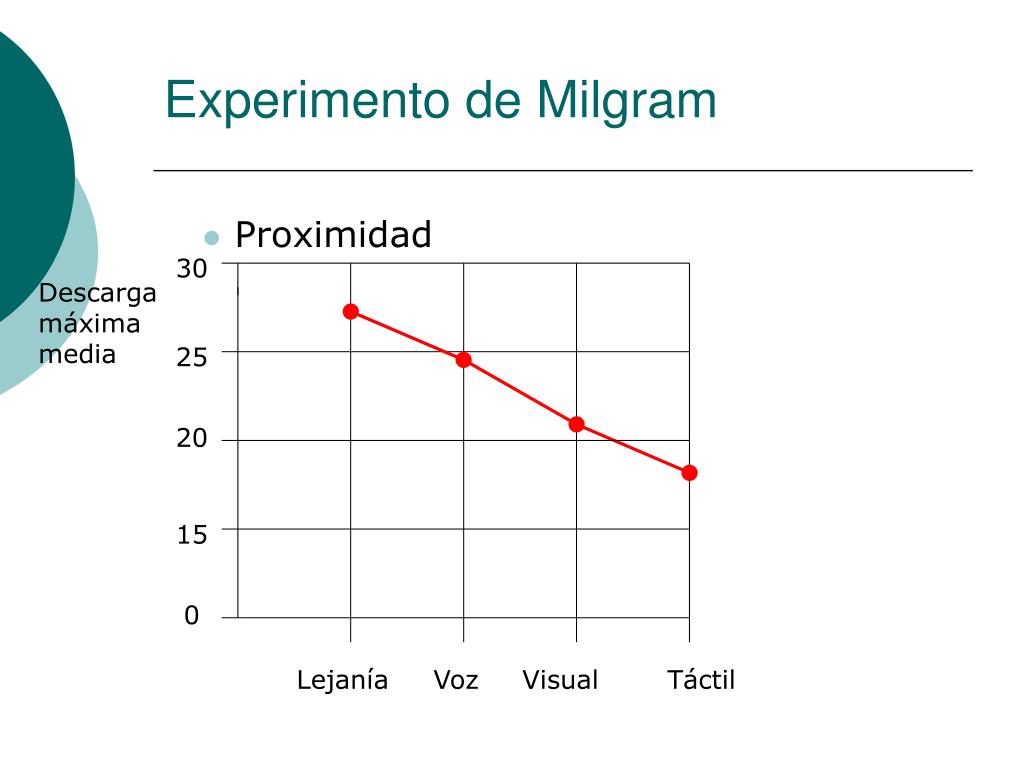 Experimento de Milgram

Proximidad

Descarga máxima media

30
25
20
15
0

Lejanía
Voz
Visual
Táctil